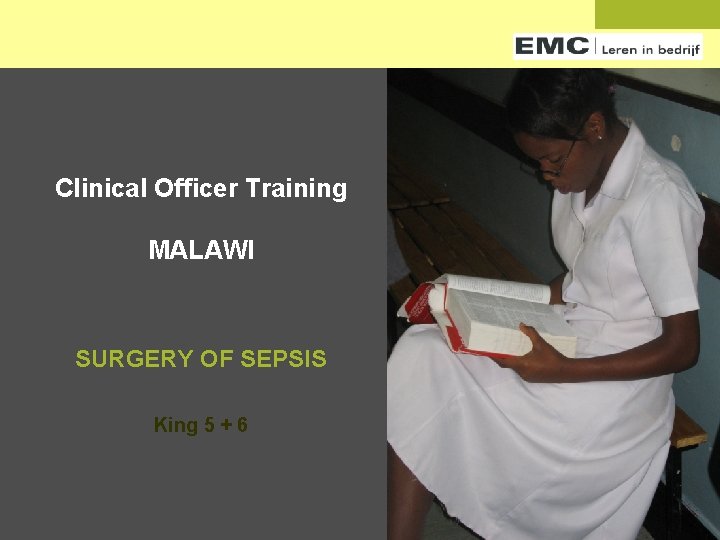 EMC Leren in bedrijf

Clinical Officer Training

MALAWI

SURGERY OF SEPSIS

King 5 + 6